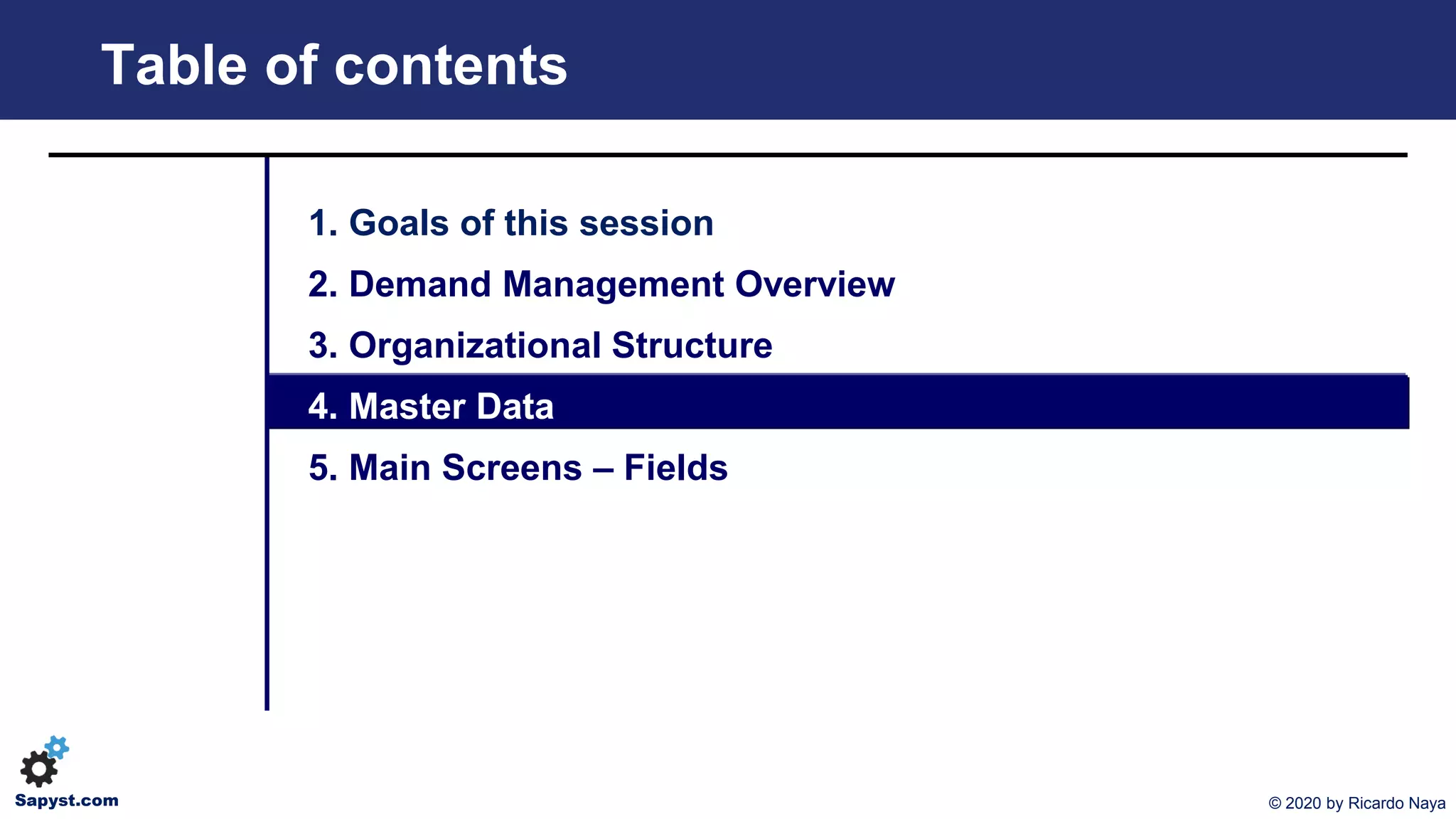 Table of contents

1. Goals of this session
2. Demand Management Overview
3. Organizational Structure
4. Master Data
5. Main Screens – Fields

Sapyst.com

© 2020 by Ricardo Naya